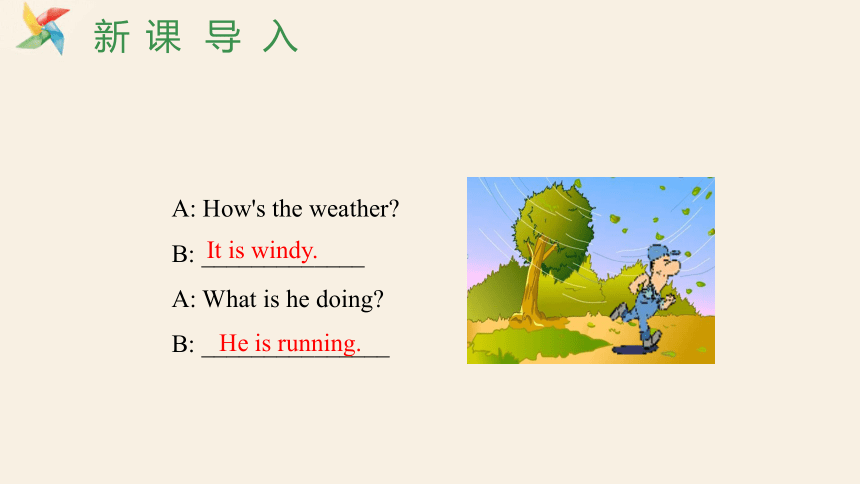 新课导入

A: How's the weather?

B: It is windy.

A: What is he doing?

B: He is running.